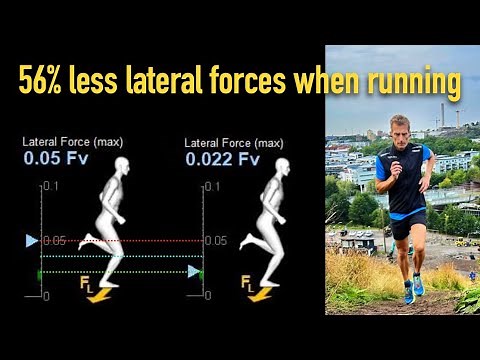 56% less lateral forces when running

Lateral Force (max)
0.05 Fv

0.1
0.05
0
$F_L$

Lateral Force (max)
0.022 Fv

0.1
0.05
0
$F_L$